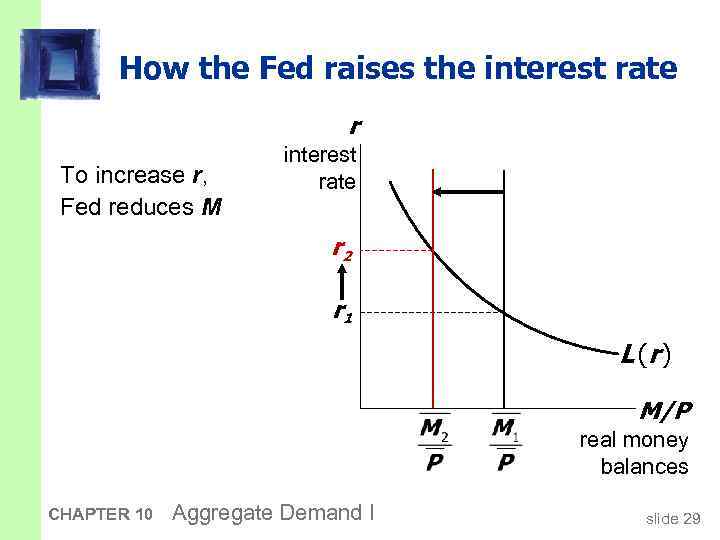 How the Fed raises the interest rate

To increase $r$, Fed reduces $M$

$r$
interest rate

$r_2$

$r_1$

$L(r)$

$M/P$
real money balances

$\frac{\overline{M}_2}{\overline{P}}$

$\frac{\overline{M}_1}{\overline{P}}$

CHAPTER 10 Aggregate Demand I

slide 29